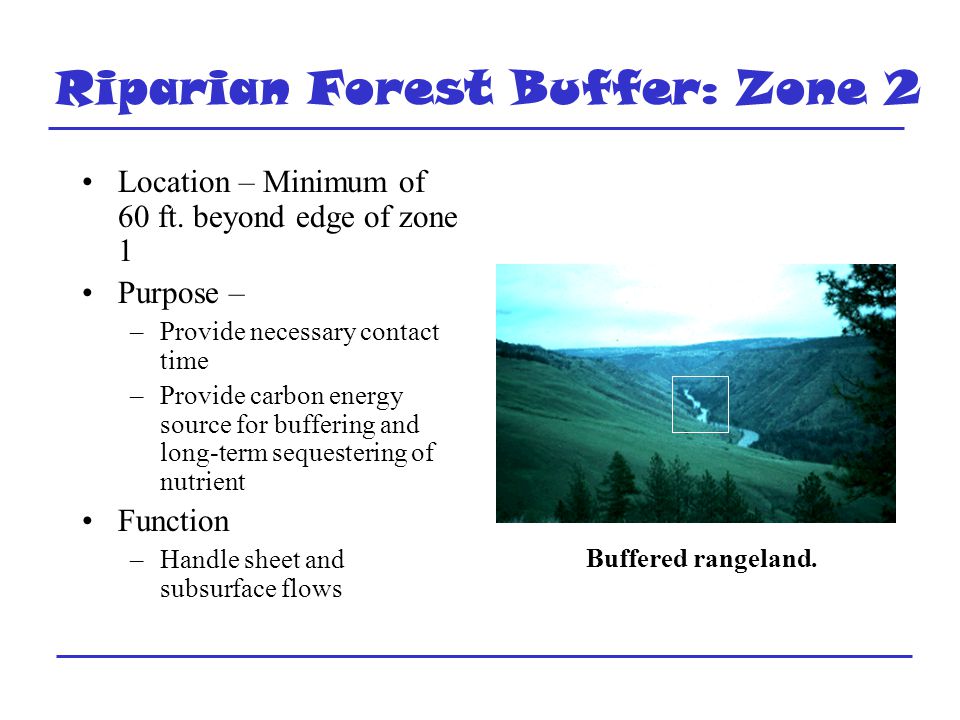 Riparian Forest Buffer: Zone 2

• Location – Minimum of 60 ft. beyond edge of zone 1
• Purpose –
– Provide necessary contact time
– Provide carbon energy source for buffering and long-term sequestering of nutrient
• Function
– Handle sheet and subsurface flows

Buffered rangeland.